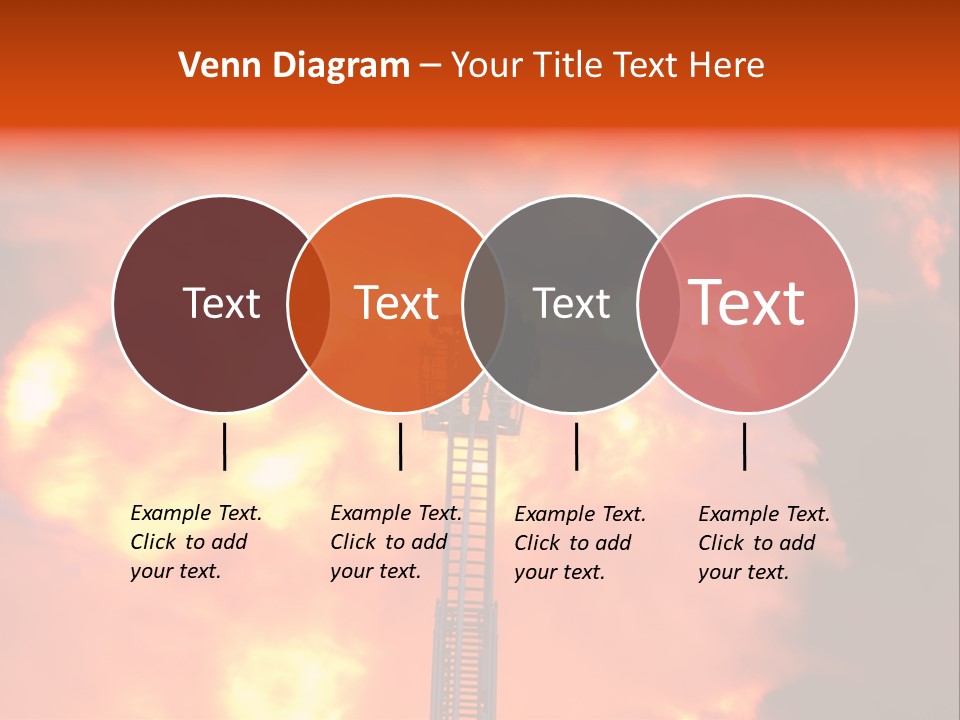 Venn Diagram – Your Title Text Here

Text

Text

Text

Text

Example Text. Click to add your text.

Example Text. Click to add your text.

Example Text. Click to add your text.

Example Text. Click to add your text.